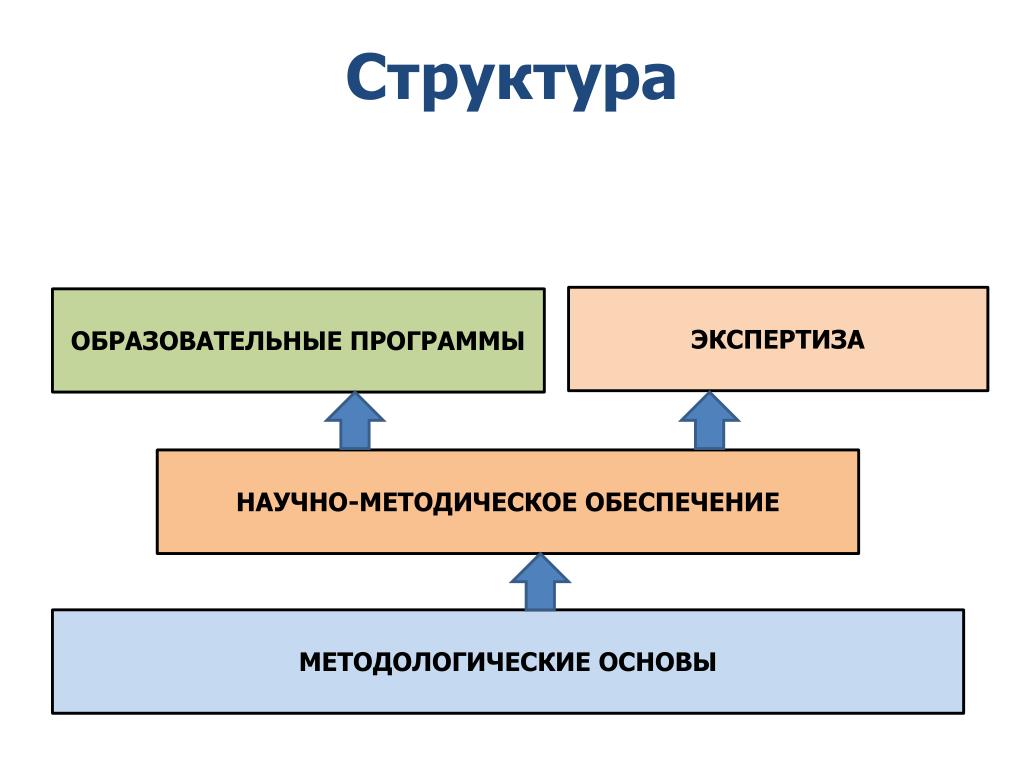 Структура

ОБРАЗОВАТЕЛЬНЫЕ ПРОГРАММЫ

ЭКСПЕРТИЗА

НАУЧНО-МЕТОДИЧЕСКОЕ ОБЕСПЕЧЕНИЕ

МЕТОДОЛОГИЧЕСКИЕ ОСНОВЫ